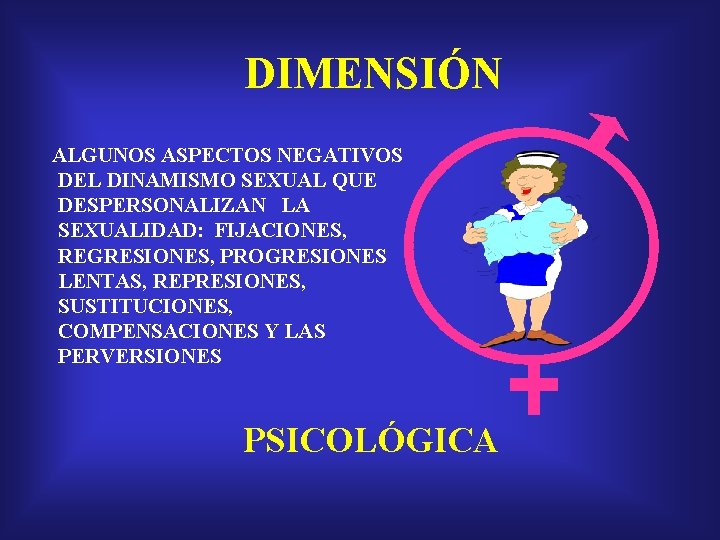 DIMENSIÓN

ALGUNOS ASPECTOS NEGATIVOS DEL DINAMISMO SEXUAL QUE DESPERSONALIZAN LA SEXUALIDAD: FIJACIONES, REGRESIONES, PROGRESIONES LENTAS, REPRESIONES, SUSTITUCIONES, COMPENSACIONES Y LAS PERVERSIONES

PSICOLÓGICA